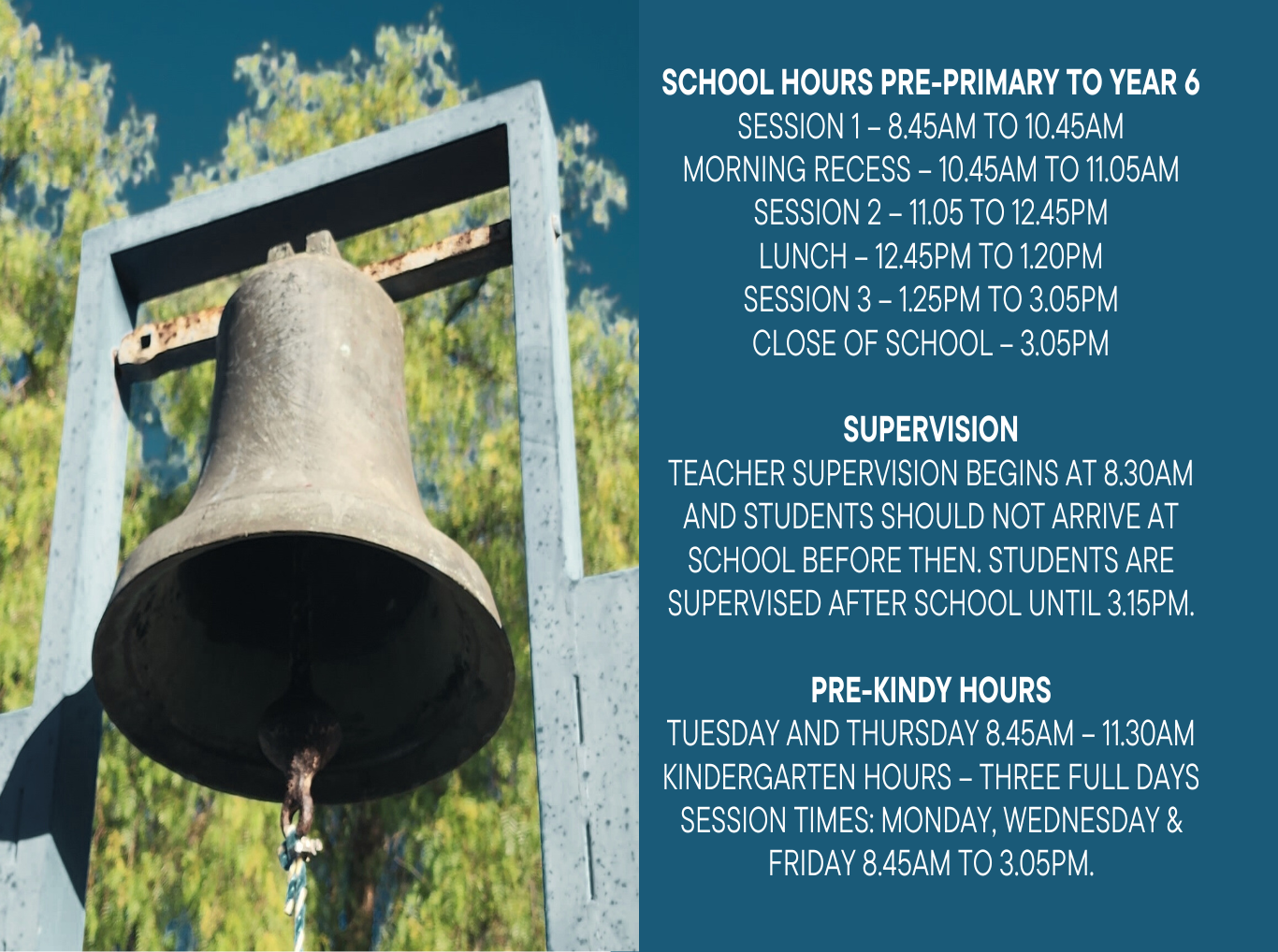 SCHOOL HOURS PRE-PRIMARY TO YEAR 6
SESSION 1 – 8.45AM TO 10.45AM
MORNING RECESS – 10.45AM TO 11.05AM
SESSION 2 – 11.05 TO 12.45PM
LUNCH – 12.45PM TO 1.20PM
SESSION 3 – 1.25PM TO 3.05PM
CLOSE OF SCHOOL – 3.05PM

SUPERVISION
TEACHER SUPERVISION BEGINS AT 8.30AM AND STUDENTS SHOULD NOT ARRIVE AT SCHOOL BEFORE THEN. STUDENTS ARE SUPERVISED AFTER SCHOOL UNTIL 3.15PM.

PRE-KINDY HOURS
TUESDAY AND THURSDAY 8.45AM – 11.30AM
KINDERGARTEN HOURS – THREE FULL DAYS
SESSION TIMES: MONDAY, WEDNESDAY & FRIDAY 8.45AM TO 3.05PM.